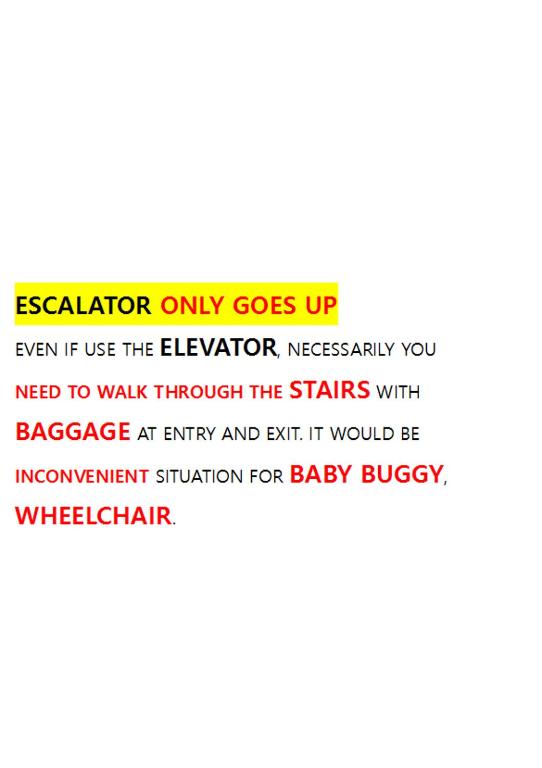 ESCALATOR ONLY GOES UP

EVEN IF USE THE ELEVATOR, NECESSARILY YOU NEED TO WALK THROUGH THE STAIRS WITH BAGGAGE AT ENTRY AND EXIT. IT WOULD BE INCONVENIENT SITUATION FOR BABY BUGGY, WHEELCHAIR.